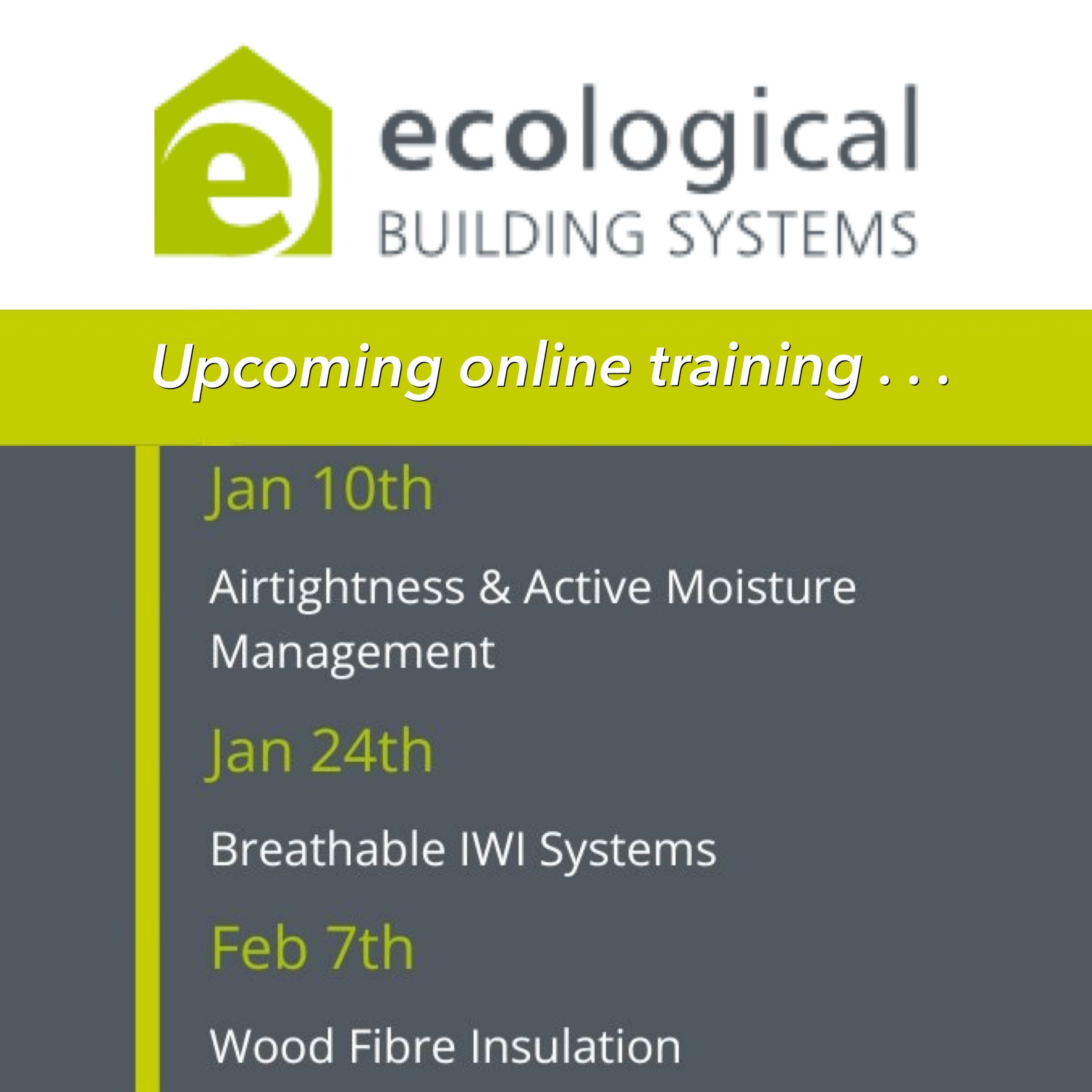 e ecological
BUILDING SYSTEMS

Upcoming online training . . .

Jan 10th

Airtightness & Active Moisture Management

Jan 24th

Breathable IWI Systems

Feb 7th

Wood Fibre Insulation